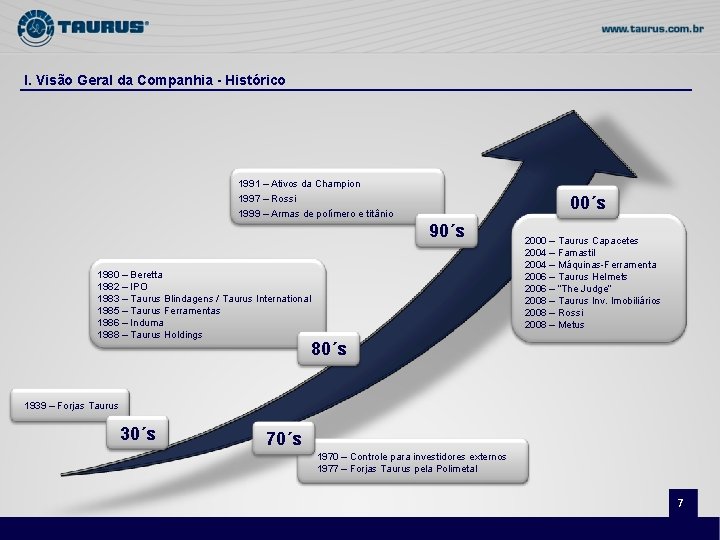 TAURUS®

www.taurus.com.br

I. Visão Geral da Companhia - Histórico

1991 – Ativos da Champion
1997 – Rossi
1999 – Armas de polímero e titânio

90´s

00´s

2000 – Taurus Capacetes
2004 – Famastil
2004 – Máquinas-Ferramenta
2006 – Taurus Helmets
2006 – "The Judge"
2008 – Taurus Inv. Imobiliários
2008 – Rossi
2008 – Metus

1980 – Beretta
1982 – IPO
1983 – Taurus Blindagens / Taurus International
1985 – Taurus Ferramentas
1986 – Induma
1988 – Taurus Holdings

80´s

1939 – Forjas Taurus

30´s

70´s

1970 – Controle para investidores externos
1977 – Forjas Taurus pela Polimetal

7